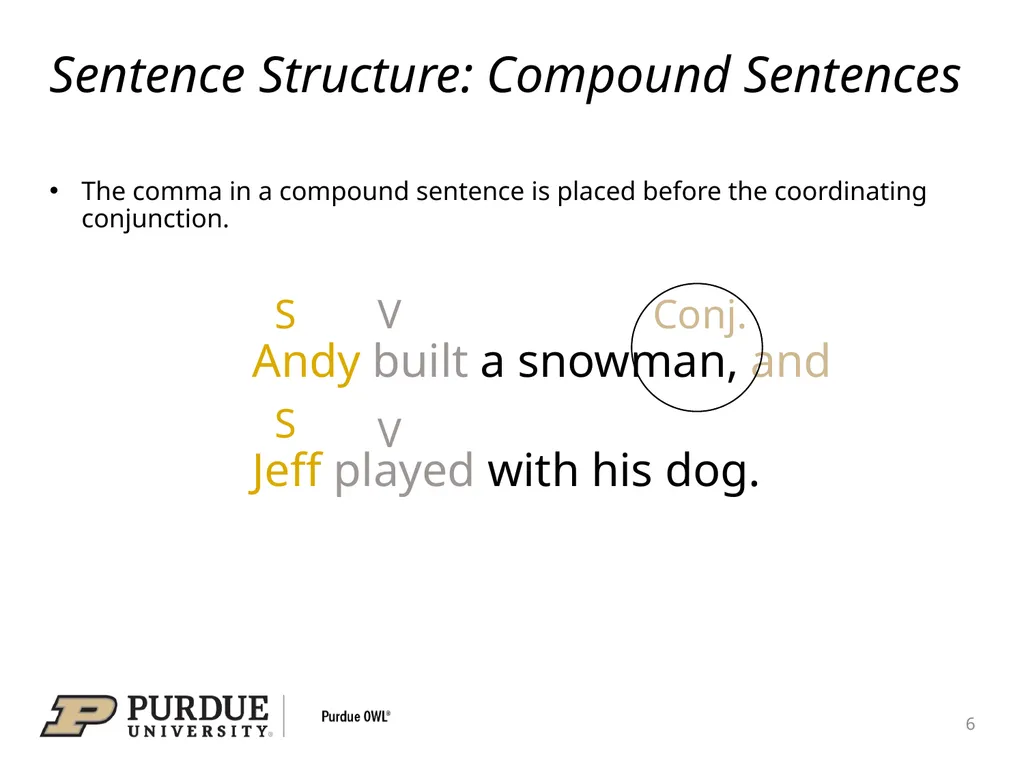 Sentence Structure: Compound Sentences

• The comma in a compound sentence is placed before the coordinating conjunction.

S V Conj.
Andy built a snowman, and
S V
Jeff played with his dog.

PURDUE UNIVERSITY®
Purdue OWL®
6